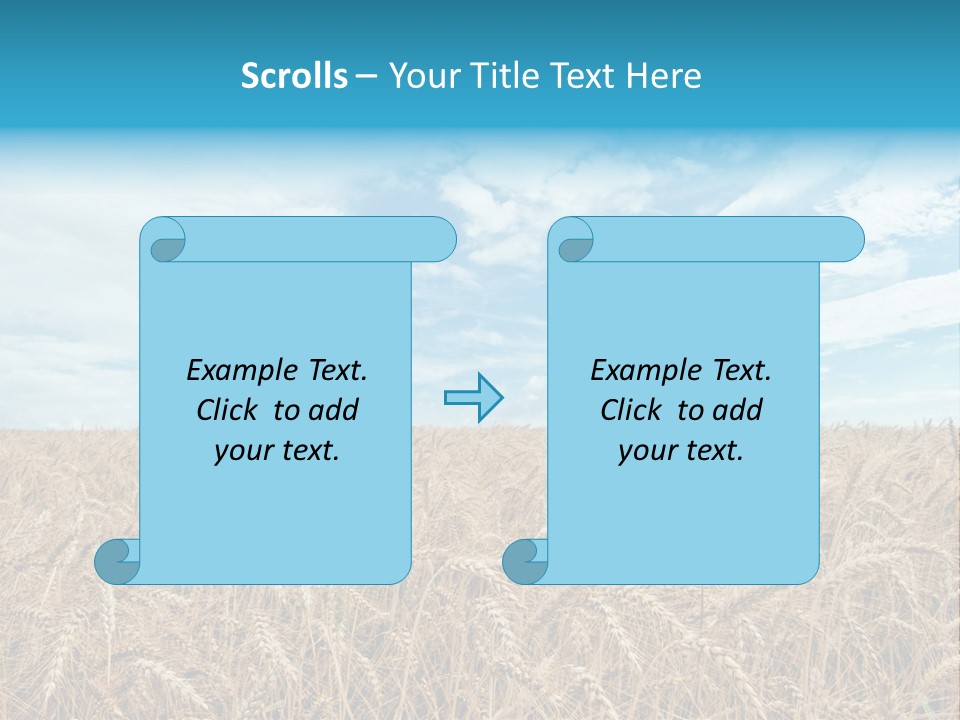 Scrolls – Your Title Text Here

Example Text. Click to add your text.

Example Text. Click to add your text.